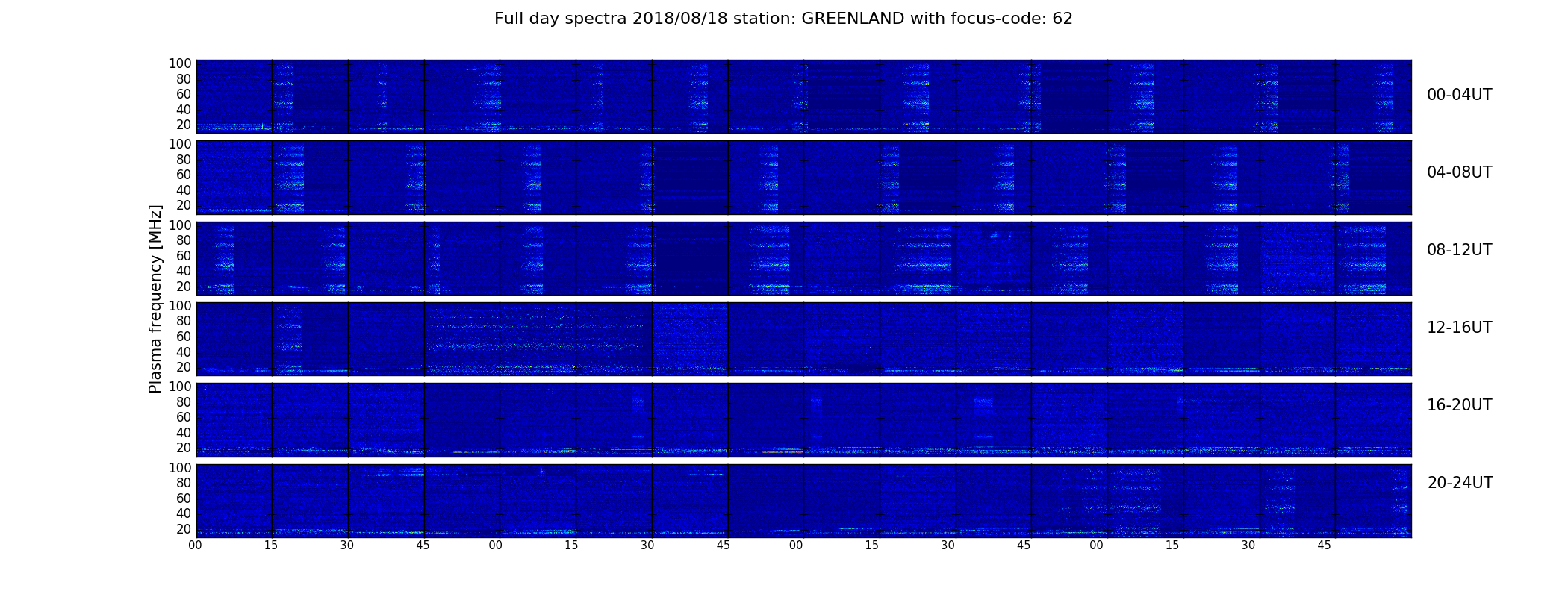 Full day spectra 2018/08/18 station: GREENLAND with focus-code: 62

Plasma frequency [MHz]

100
80
60
40
20
00-04UT

100
80
60
40
20
04-08UT

100
80
60
40
20
08-12UT

100
80
60
40
20
12-16UT

100
80
60
40
20
16-20UT

100
80
60
40
20
20-24UT

00 15 30 45 00 15 30 45 00 15 30 45 00 15 30 45